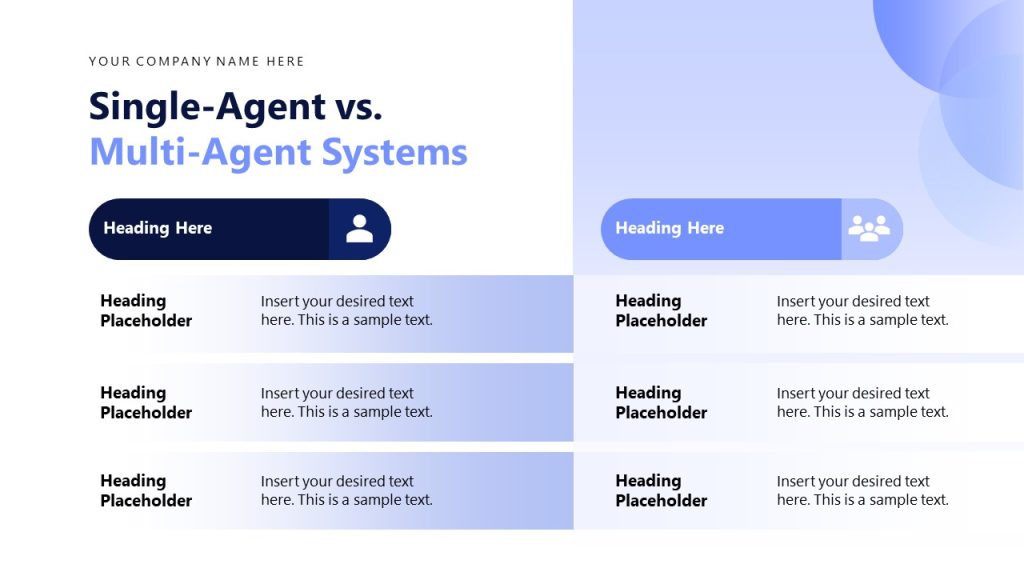 YOUR COMPANY NAME HERE

Single-Agent vs.
Multi-Agent Systems

Heading Here

Heading Placeholder

Insert your desired text here. This is a sample text.

Heading Placeholder

Insert your desired text here. This is a sample text.

Heading Placeholder

Insert your desired text here. This is a sample text.

Heading Here

Heading Placeholder

Insert your desired text here. This is a sample text.

Heading Placeholder

Insert your desired text here. This is a sample text.

Heading Placeholder

Insert your desired text here. This is a sample text.